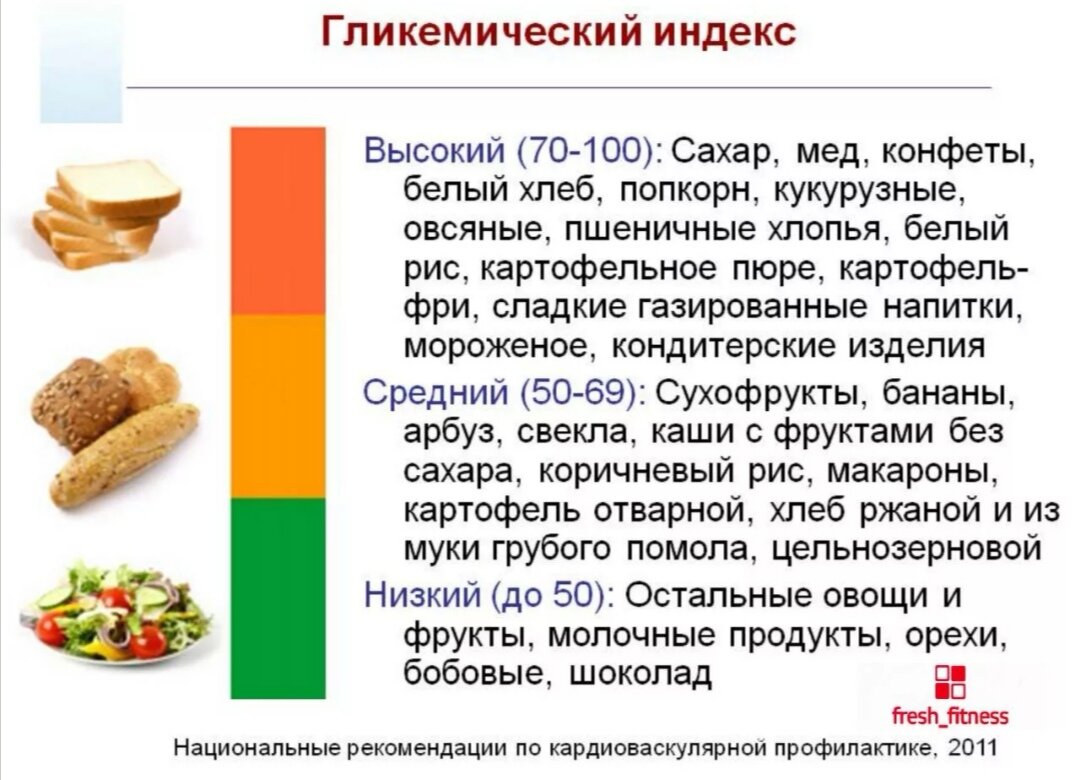 Гликемический индекс

Высокий (70-100): Сахар, мед, конфеты, белый хлеб, попкорн, кукурузные, овсяные, пшеничные хлопья, белый рис, картофельное пюре, картофель-фри, сладкие газированные напитки, мороженое, кондитерские изделия

Средний (50-69): Сухофрукты, бананы, арбуз, свекла, каши с фруктами без сахара, коричневый рис, макароны, картофель отварной, хлеб ржаной и из муки грубого помола, цельнозерновой

Низкий (до 50): Остальные овощи и фрукты, молочные продукты, орехи, бобовые, шоколад

fresh_fitness

Национальные рекомендации по кардиоваскулярной профилактике, 2011